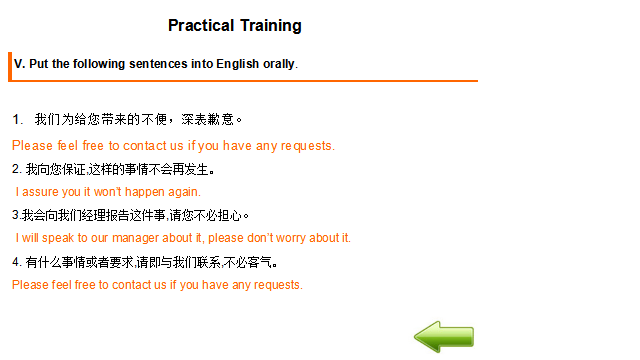 Practical Training

V. Put the following sentences into English orally.

1. 我们为给您带来的不便，深表歉意。

Please feel free to contact us if you have any requests.

2. 我向您保证,这样的事情不会再发生。

I assure you it won't happen again.

3.我会向我们经理报告这件事,请您不必担心。

I will speak to our manager about it, please don't worry about it.

4. 有什么事情或者要求,请即与我们联系,不必客气。

Please feel free to contact us if you have any requests.